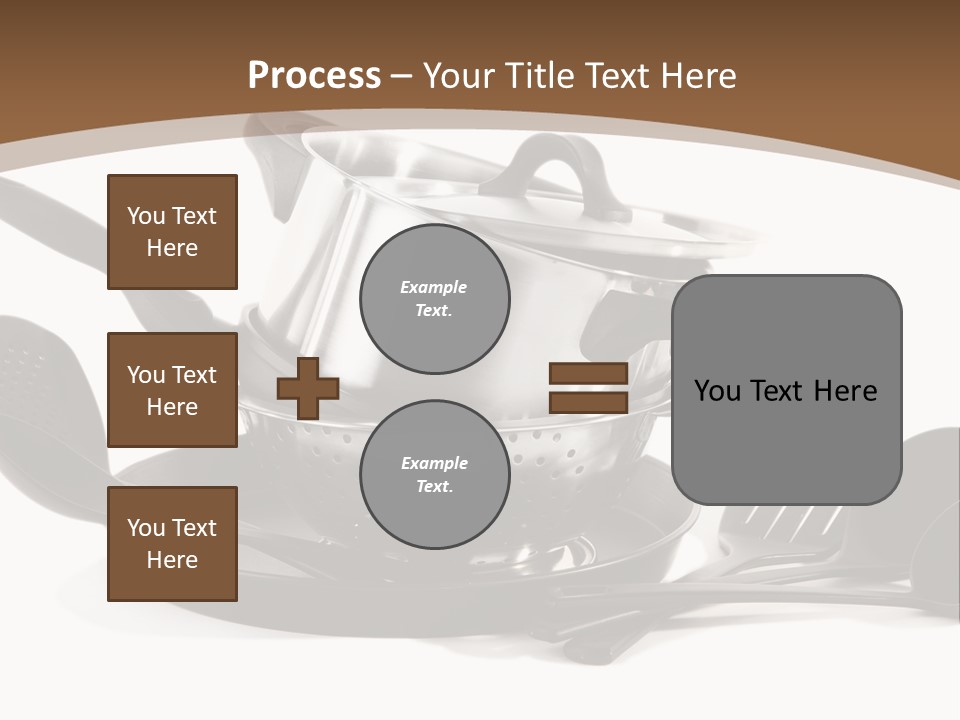 Process – Your Title Text Here

You Text Here

You Text Here

You Text Here

Example Text.

Example Text.

You Text Here